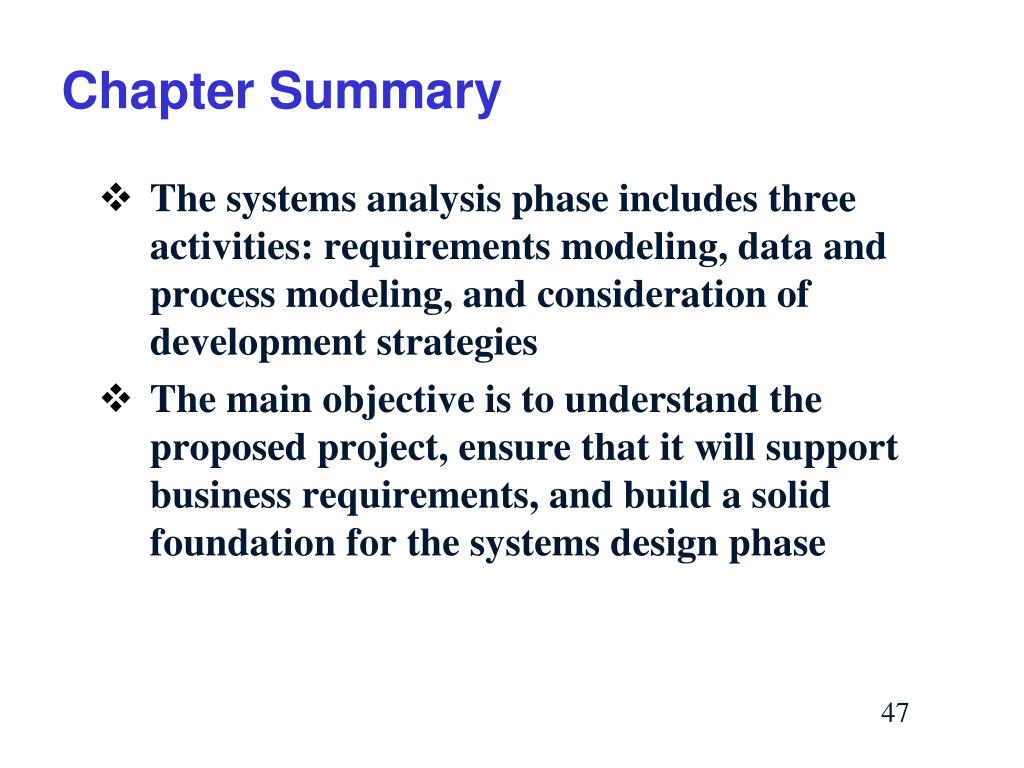 Chapter Summary

❖ The systems analysis phase includes three activities: requirements modeling, data and process modeling, and consideration of development strategies

❖ The main objective is to understand the proposed project, ensure that it will support business requirements, and build a solid foundation for the systems design phase

47